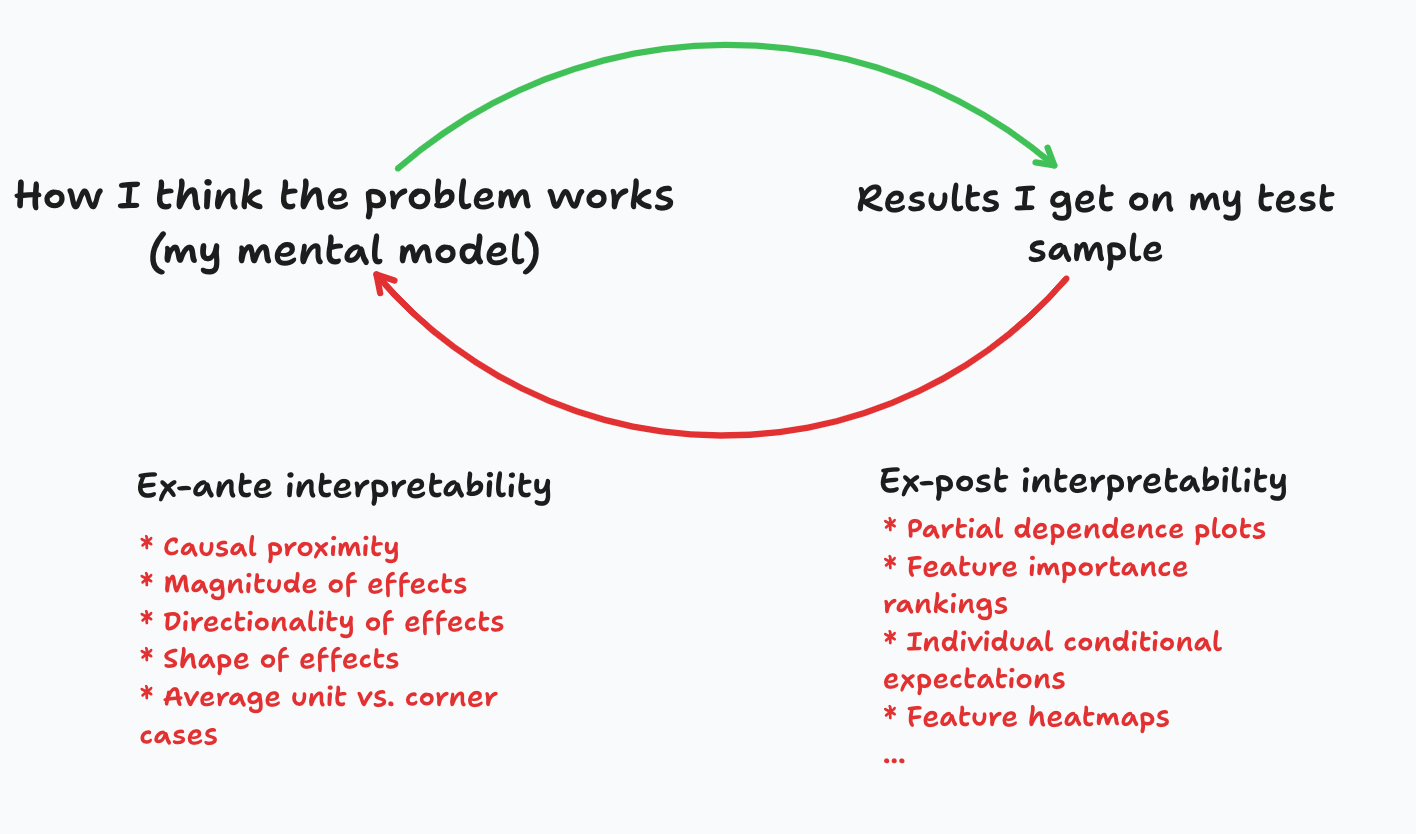 How I think the problem works (my mental model)

Results I get on my test sample

Ex-ante interpretability

* Causal proximity
* Magnitude of effects
* Directionality of effects
* Shape of effects
* Average unit vs. corner cases

Ex-post interpretability

* Partial dependence plots
* Feature importance rankings
* Individual conditional expectations
* Feature heatmaps
...